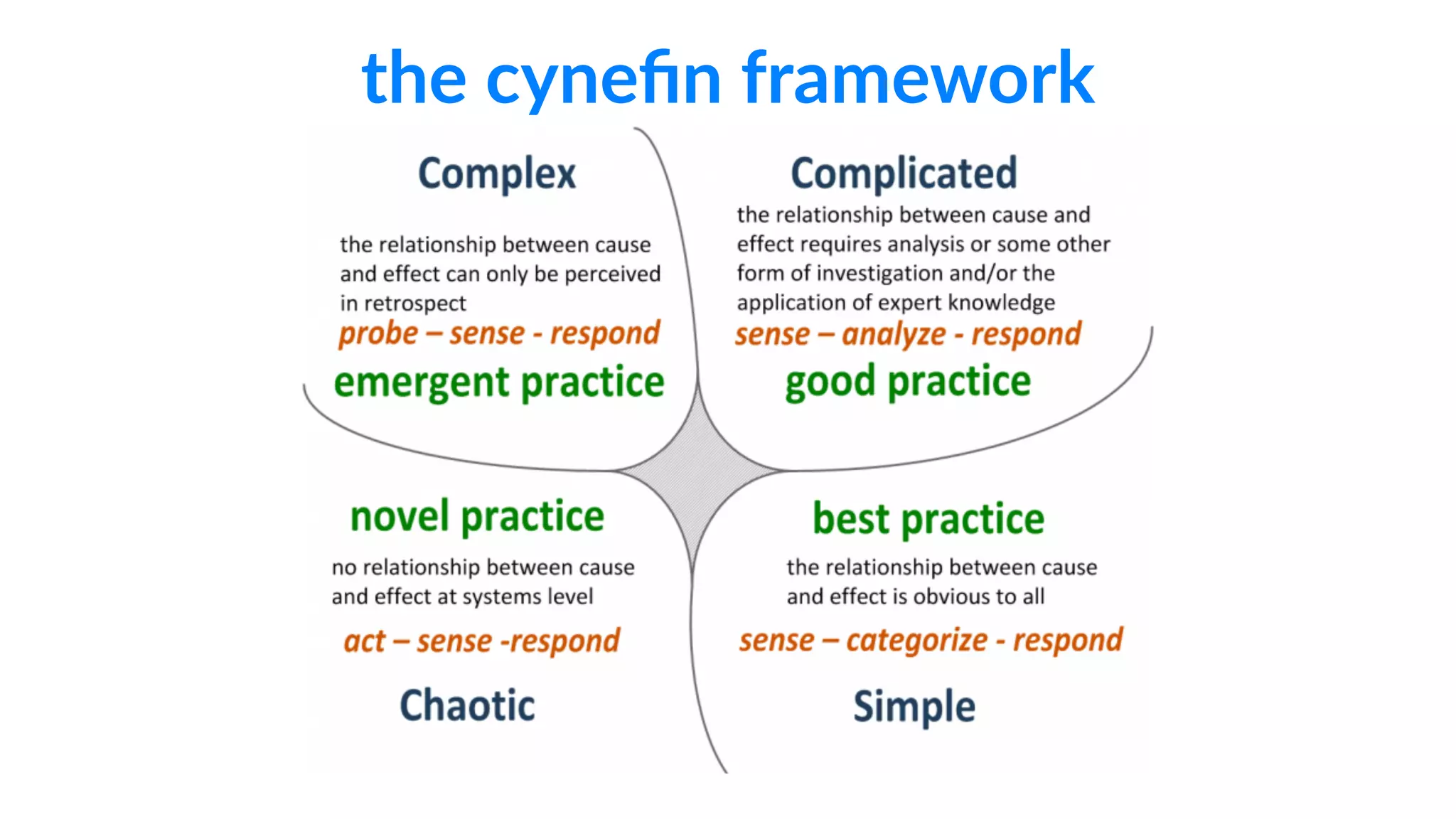 the cynefin framework

Complex

the relationship between cause and effect can only be perceived in retrospect

probe – sense - respond

emergent practice

Complicated

the relationship between cause and effect requires analysis or some other form of investigation and/or the application of expert knowledge

sense – analyze - respond

good practice

novel practice

no relationship between cause and effect at systems level

act – sense -respond

Chaotic

best practice

the relationship between cause and effect is obvious to all

sense – categorize - respond

Simple